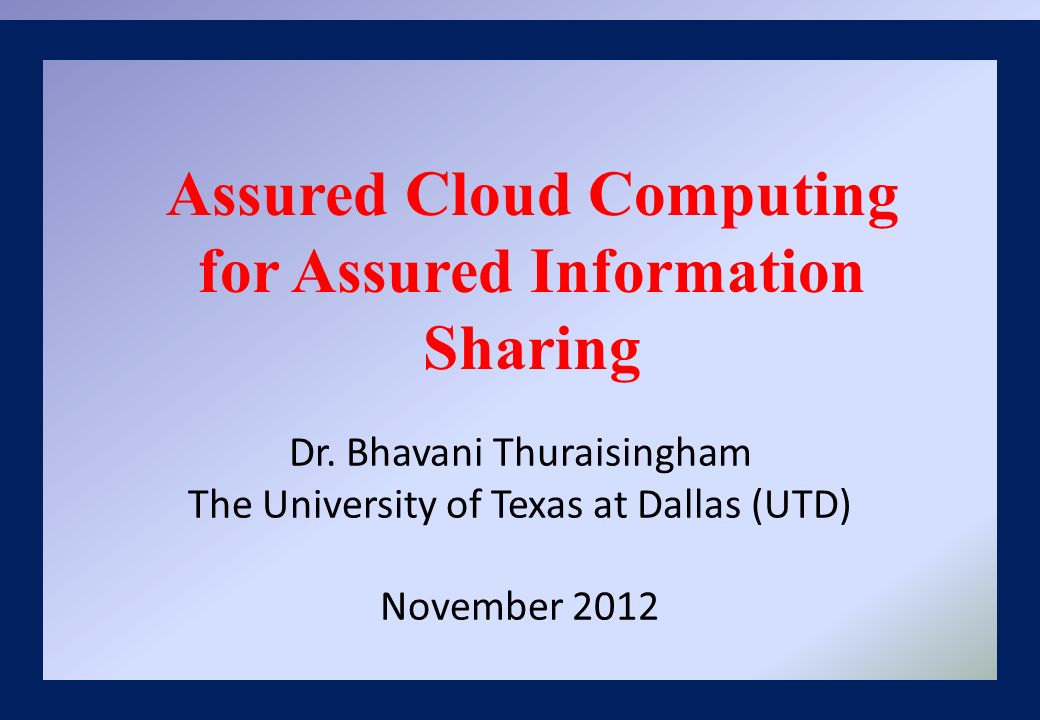 Assured Cloud Computing for Assured Information Sharing

Dr. Bhavani Thuraisingham
The University of Texas at Dallas (UTD)

November 2012